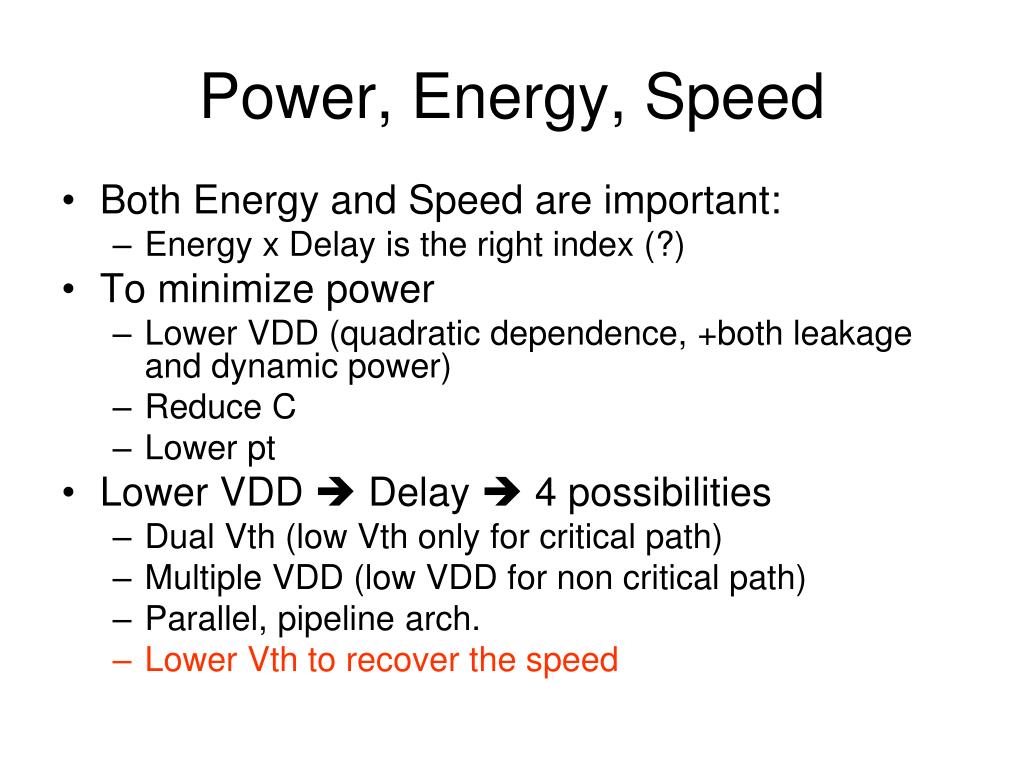 Power, Energy, Speed

• Both Energy and Speed are important:
  – Energy x Delay is the right index (?)
• To minimize power
  – Lower VDD (quadratic dependence, +both leakage and dynamic power)
  – Reduce C
  – Lower pt
• Lower VDD ➔ Delay ➔ 4 possibilities
  – Dual Vth (low Vth only for critical path)
  – Multiple VDD (low VDD for non critical path)
  – Parallel, pipeline arch.
  – Lower Vth to recover the speed